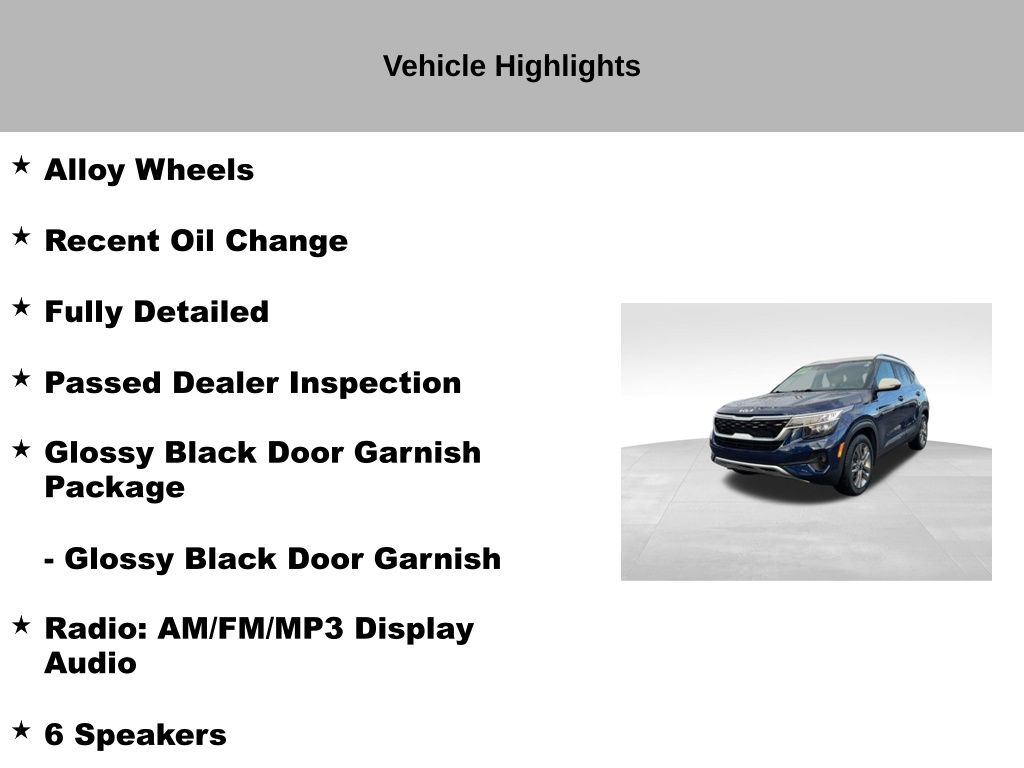 Vehicle Highlights

★ Alloy Wheels

★ Recent Oil Change

★ Fully Detailed

★ Passed Dealer Inspection

★ Glossy Black Door Garnish Package

- Glossy Black Door Garnish

★ Radio: AM/FM/MP3 Display Audio

★ 6 Speakers